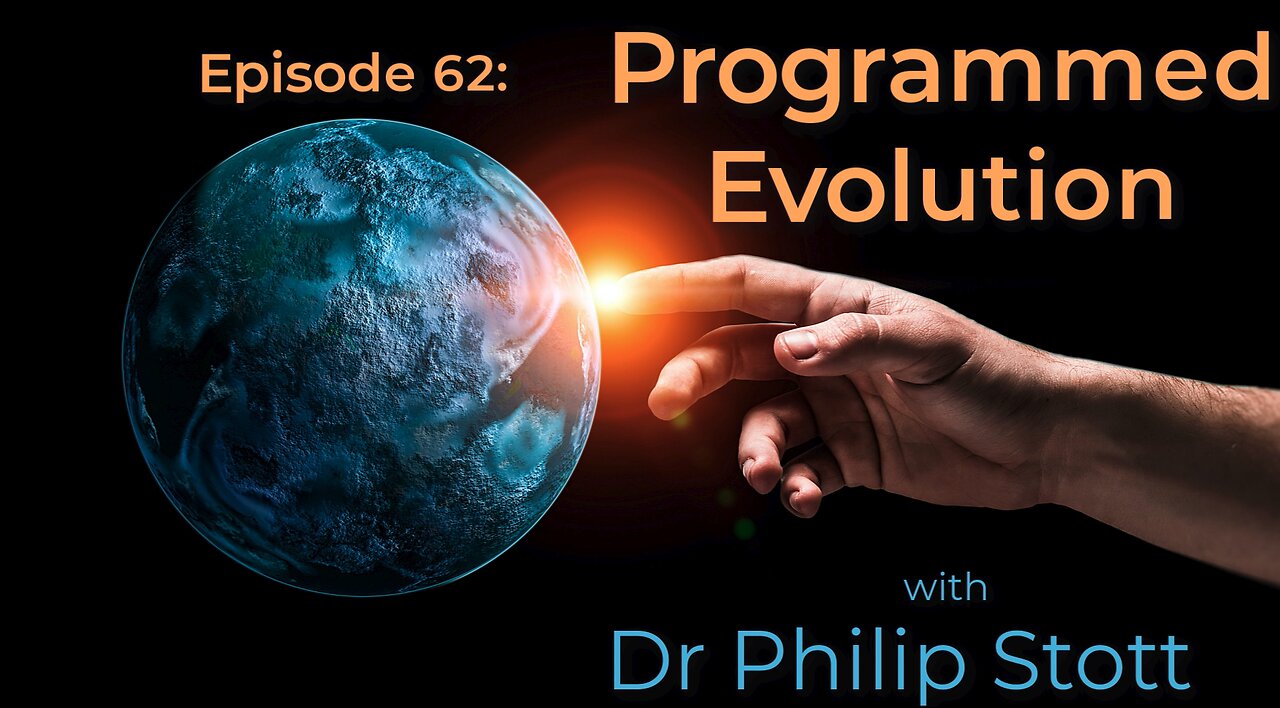 Episode 62: Programmed Evolution

with
Dr Philip Stott